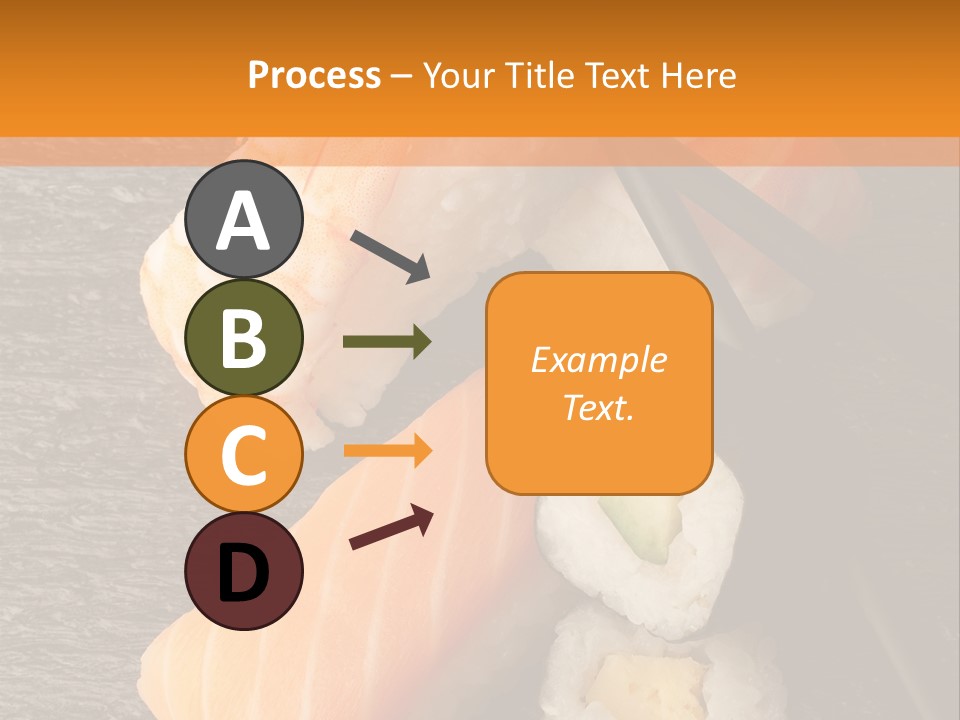 Process – Your Title Text Here

A

B

C

D

Example Text.